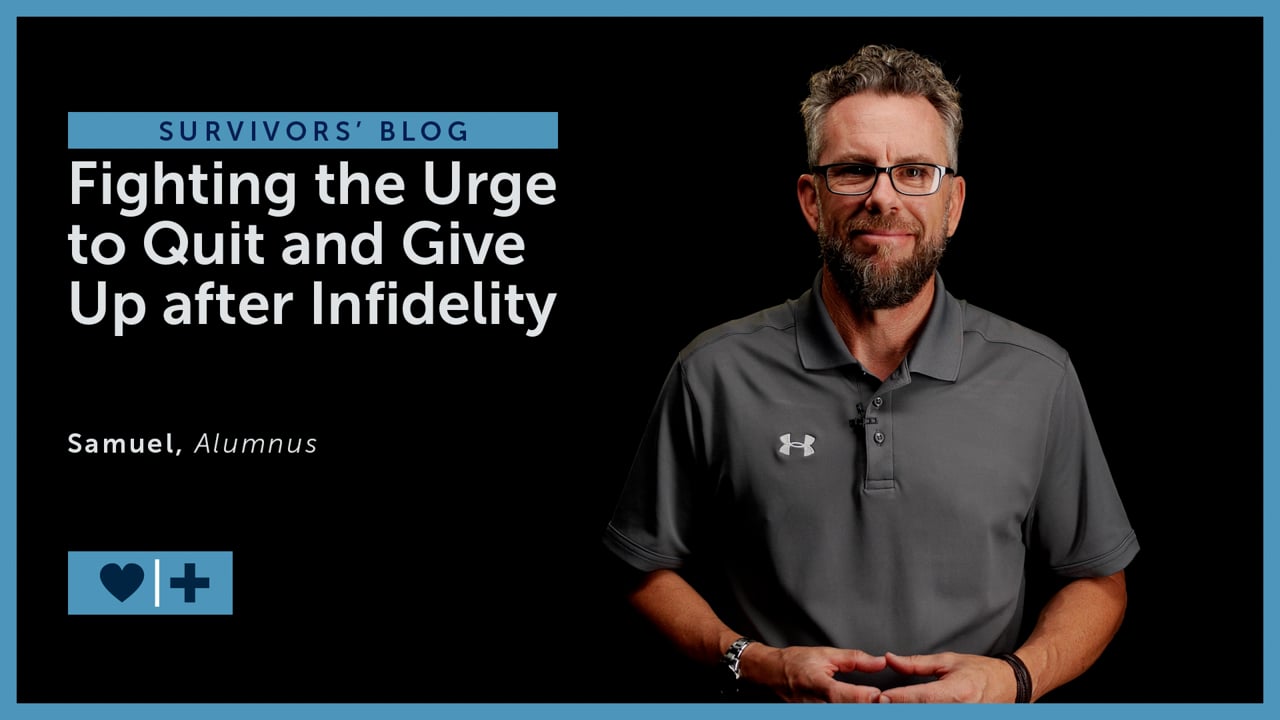 SURVIVORS' BLOG

Fighting the Urge to Quit and Give Up after Infidelity

Samuel, Alumnus